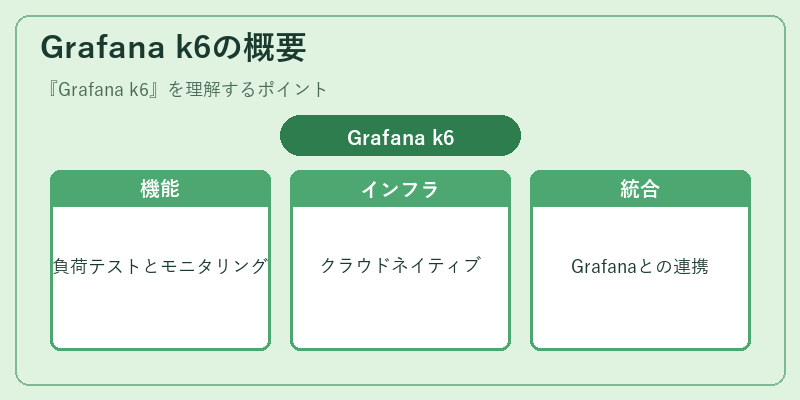 Grafana k6の概要

『Grafana k6』を理解するポイント

Grafana k6

機能

負荷テストとモニタリング

インフラ

クラウドネイティブ

統合

Grafanaとの連携